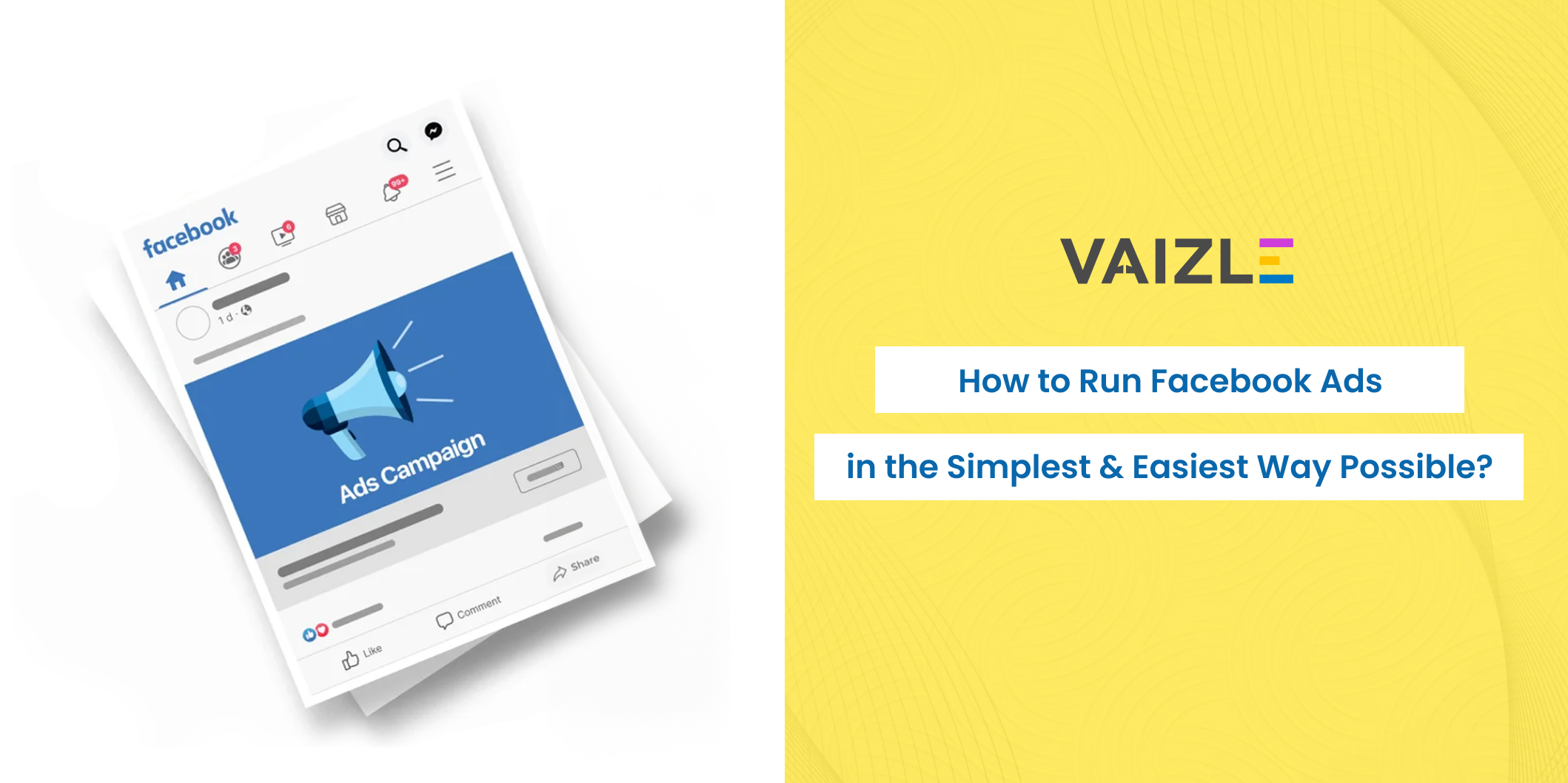 facebook

3

6

99+

1 d ·

Ads Campaign

Like

Comment

Share

VAIZLE

How to Run Facebook Ads

in the Simplest & Easiest Way Possible?